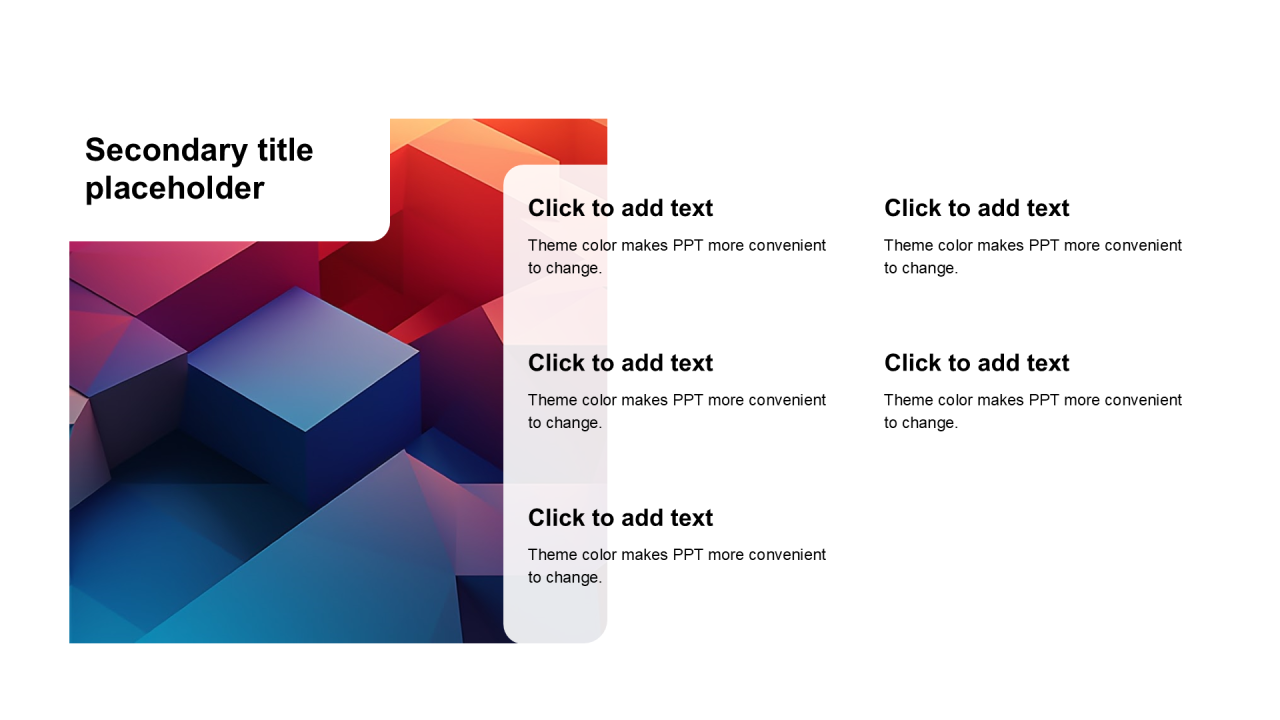 Secondary title placeholder

Click to add text

Theme color makes PPT more convenient to change.

Click to add text

Theme color makes PPT more convenient to change.

Click to add text

Theme color makes PPT more convenient to change.

Click to add text

Theme color makes PPT more convenient to change.

Click to add text

Theme color makes PPT more convenient to change.